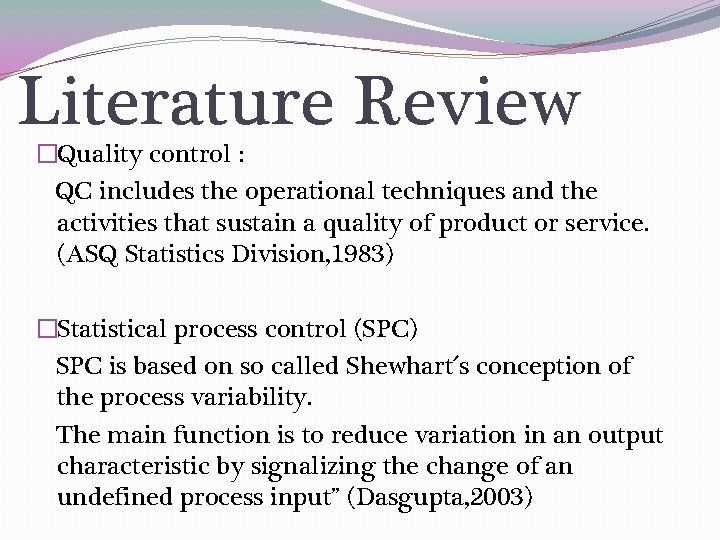 Literature Review

□Quality control :

QC includes the operational techniques and the activities that sustain a quality of product or service. (ASQ Statistics Division,1983)

□Statistical process control (SPC)

SPC is based on so called Shewhart´s conception of the process variability.

The main function is to reduce variation in an output characteristic by signalizing the change of an undefined process input" (Dasgupta,2003)